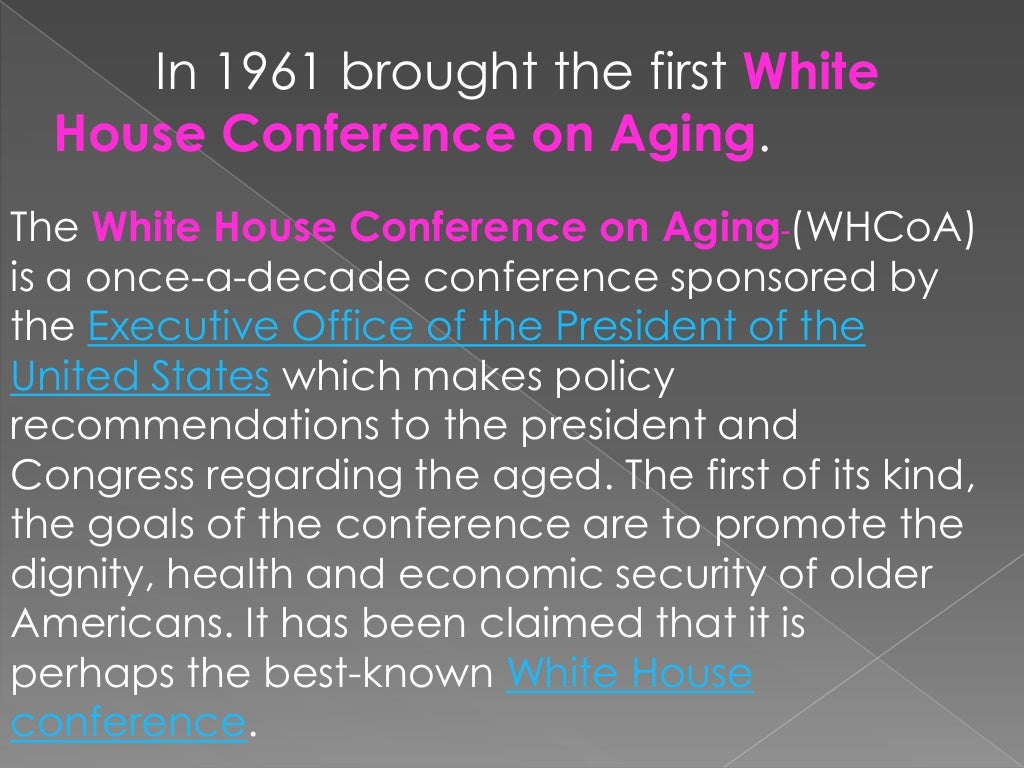 In 1961 brought the first White House Conference on Aging.

The White House Conference on Aging-(WHCoA) is a once-a-decade conference sponsored by the Executive Office of the President of the United States which makes policy recommendations to the president and Congress regarding the aged. The first of its kind, the goals of the conference are to promote the dignity, health and economic security of older Americans. It has been claimed that it is perhaps the best-known White House conference.